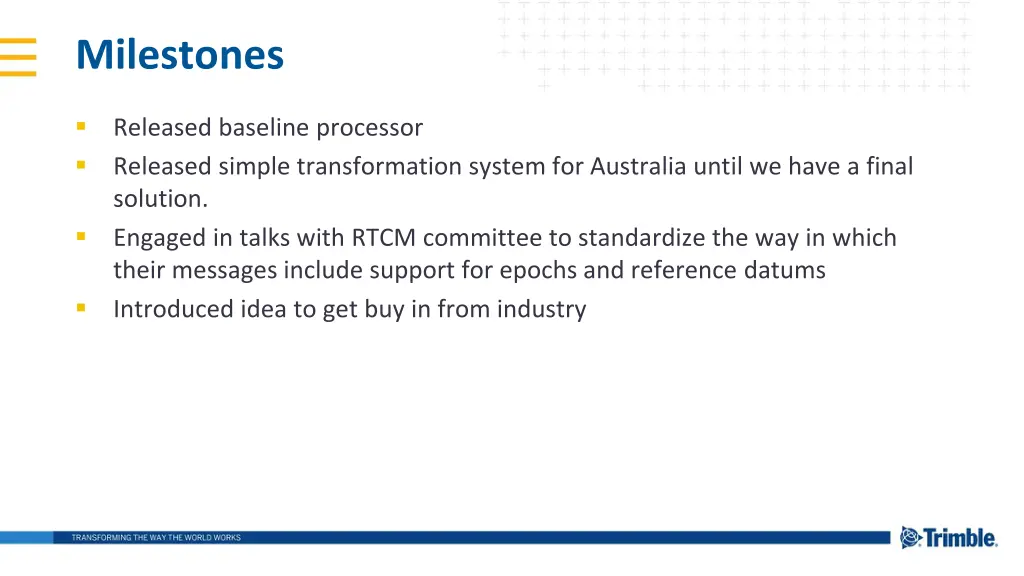 Milestones

▪ Released baseline processor
▪ Released simple transformation system for Australia until we have a final solution.
▪ Engaged in talks with RTCM committee to standardize the way in which their messages include support for epochs and reference datums
▪ Introduced idea to get buy in from industry

TRANSFORMING THE WAY THE WORLD WORKS

Trimble.